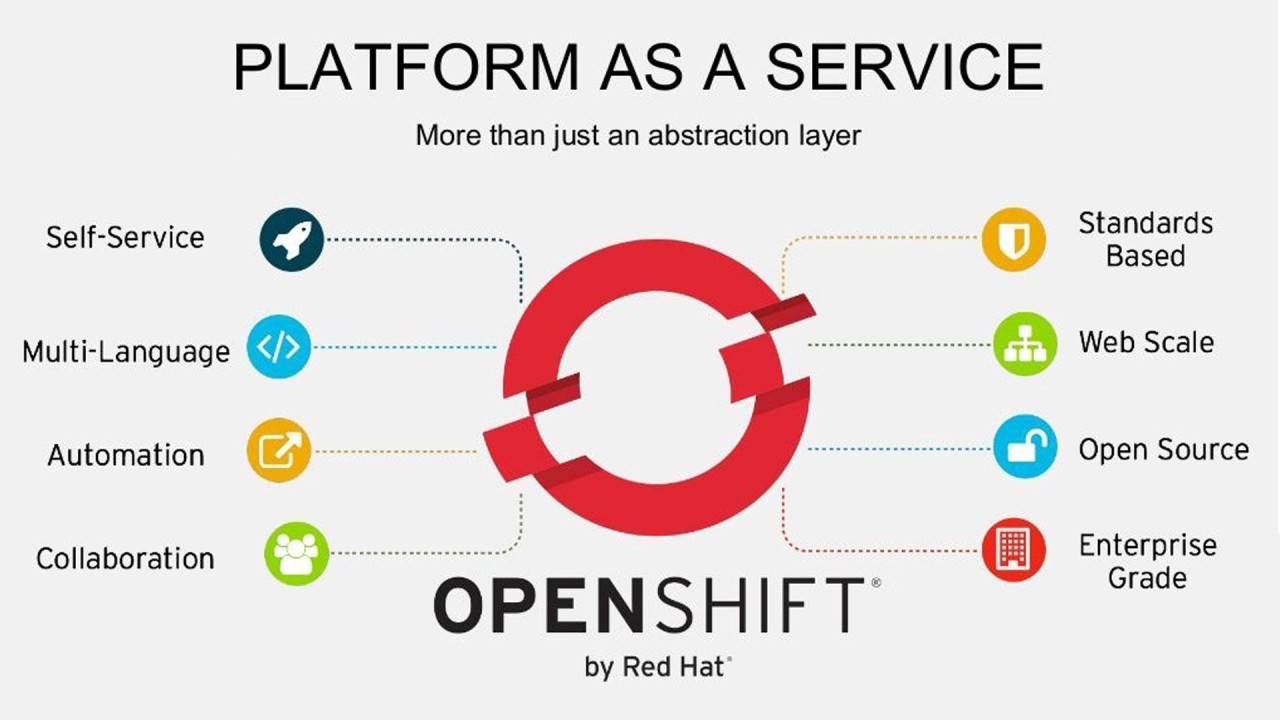 PLATFORM AS A SERVICE

More than just an abstraction layer

Self-Service

Multi-Language

Automation

Collaboration

Standards Based

Web Scale

Open Source

Enterprise Grade

OPENSHIFT®

by Red Hat®